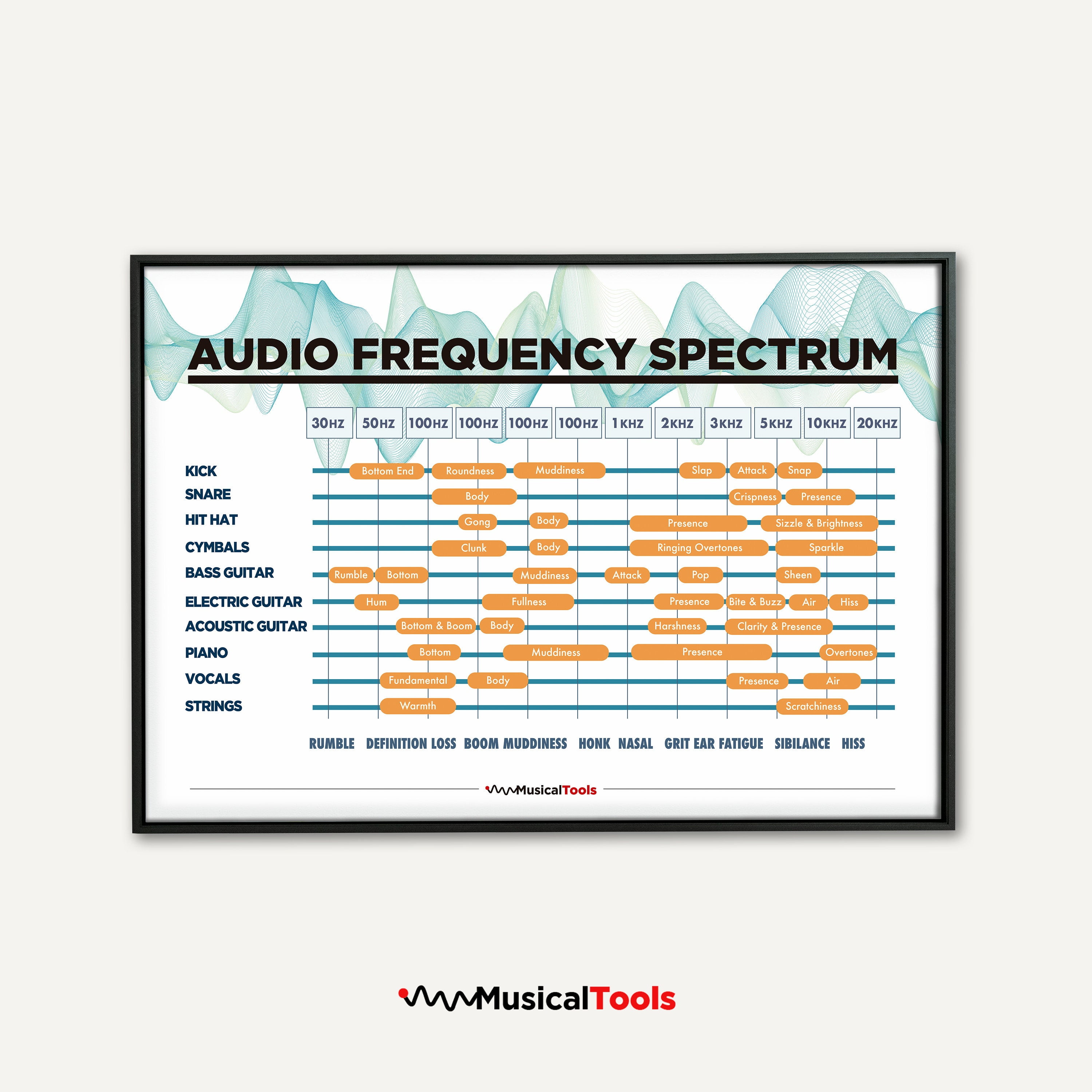 AUDIO FREQUENCY SPECTRUM

30HZ 50HZ 100HZ 100HZ 100HZ 100HZ 1KHZ 2KHZ 3KHZ 5KHZ 10KHZ 20KHZ

KICK Bottom End Roundness Muddiness Slap Attack Snap
SNARE Body Crispness Presence
HIT HAT Gong Body Presence Sizzle & Brightness
CYMBALS Clunk Body Ringing Overtones Sparkle
BASS GUITAR Rumble Bottom Muddiness Attack Pop Sheen
ELECTRIC GUITAR Hum Fullness Presence Bite & Buzz Air Hiss
ACOUSTIC GUITAR Bottom & Boom Body Harshness Clarity & Presence
PIANO Bottom Muddiness Presence Overtones
VOCALS Fundamental Body Presence Air
STRINGS Warmth Scratchiness

RUMBLE DEFINITION LOSS BOOM MUDDINESS HONK NASAL GRIT EAR FATIGUE SIBILANCE HISS

MusicalTools

MusicalTools